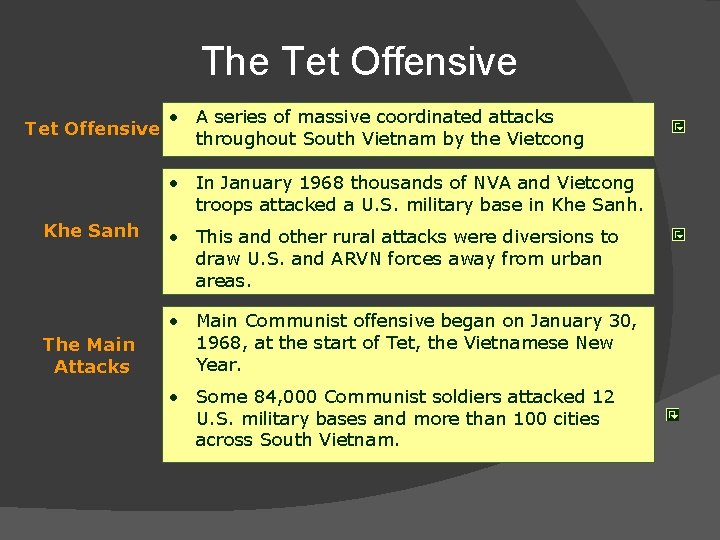 The Tet Offensive

Tet Offensive

• A series of massive coordinated attacks throughout South Vietnam by the Vietcong

Khe Sanh

• In January 1968 thousands of NVA and Vietcong troops attacked a U.S. military base in Khe Sanh.

• This and other rural attacks were diversions to draw U.S. and ARVN forces away from urban areas.

The Main Attacks

• Main Communist offensive began on January 30, 1968, at the start of Tet, the Vietnamese New Year.

• Some 84,000 Communist soldiers attacked 12 U.S. military bases and more than 100 cities across South Vietnam.